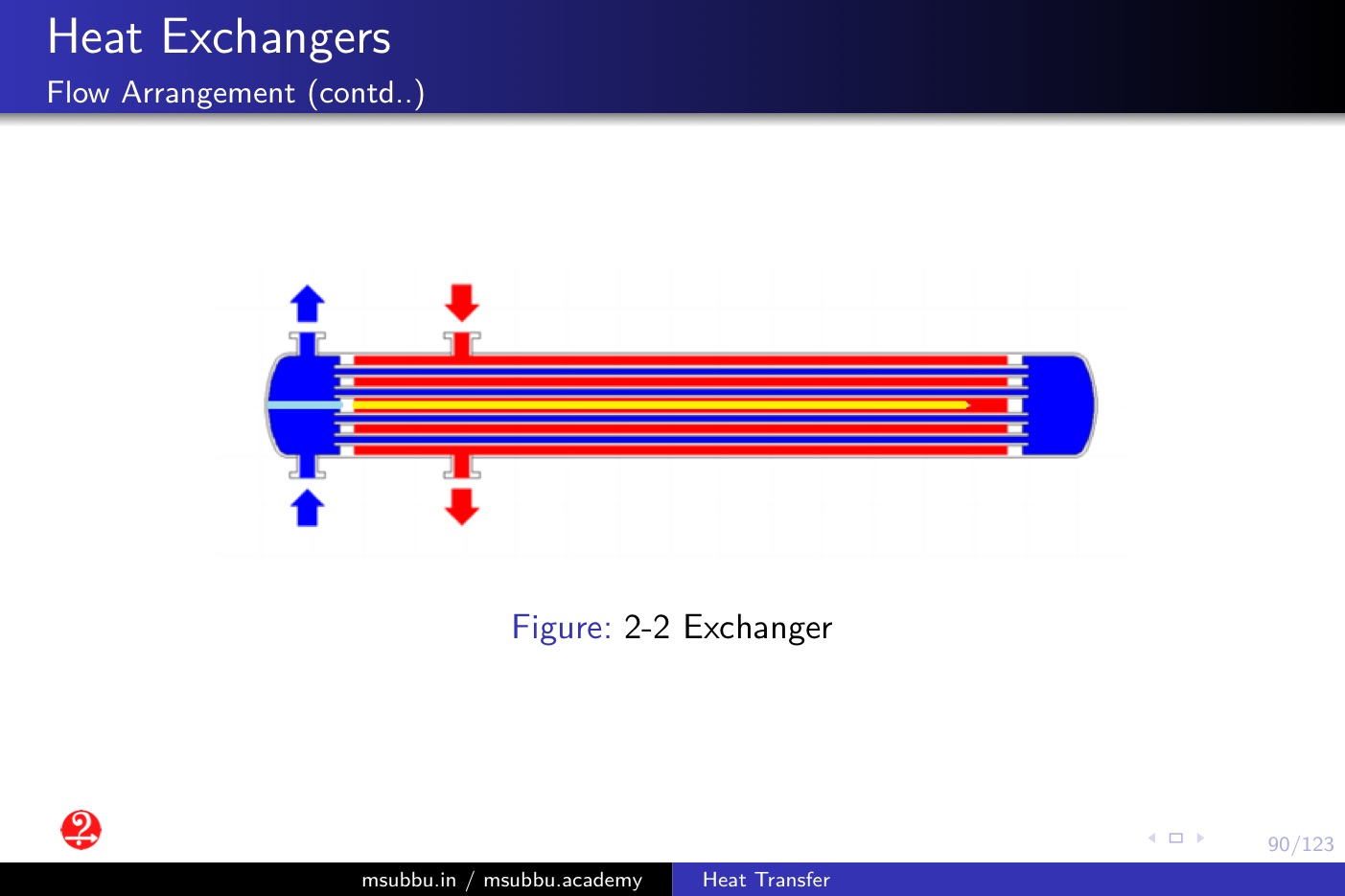 Heat Exchangers
Flow Arrangement (contd..)

Figure: 2-2 Exchanger

90/123

msubbu.in / msubbu.academy Heat Transfer